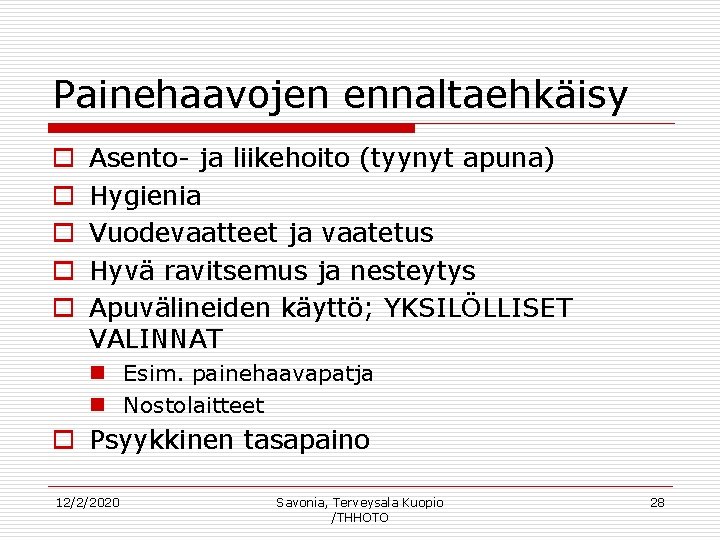 Painehaavojen ennaltaehkäisy

Asento- ja liikehoito (tyynyt apuna)
Hygienia
Vuodevaatteet ja vaatetus
Hyvä ravitsemus ja nesteytys
Apuvälineiden käyttö; YKSILÖLLISET VALINNAT
Esim. painehaavapatja
Nostolaitteet
Psyykkinen tasapaino

12/2/2020
Savonia, Terveysala Kuopio /THHOTO
28